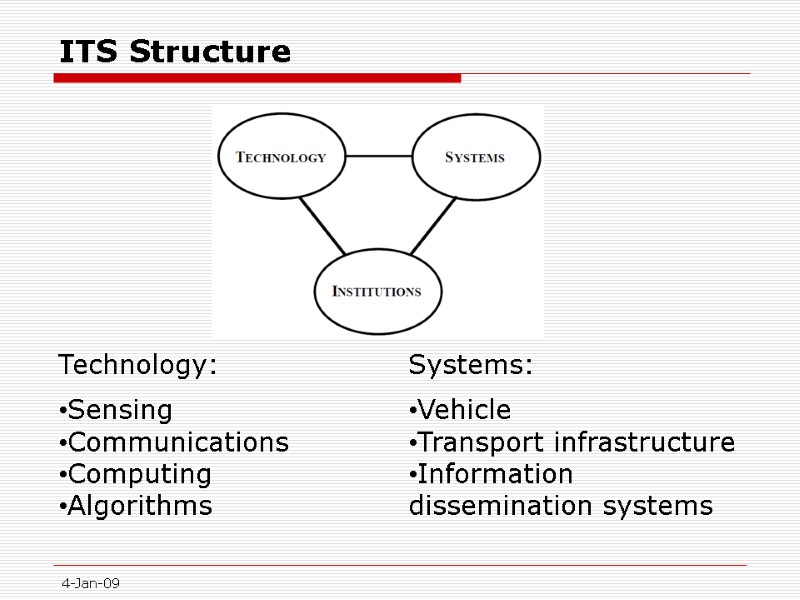 ITS Structure

TECHNOLOGY

SYSTEMS

INSTITUTIONS

Technology:

•Sensing
•Communications
•Computing
•Algorithms

Systems:

•Vehicle
•Transport infrastructure
•Information dissemination systems

4-Jan-09